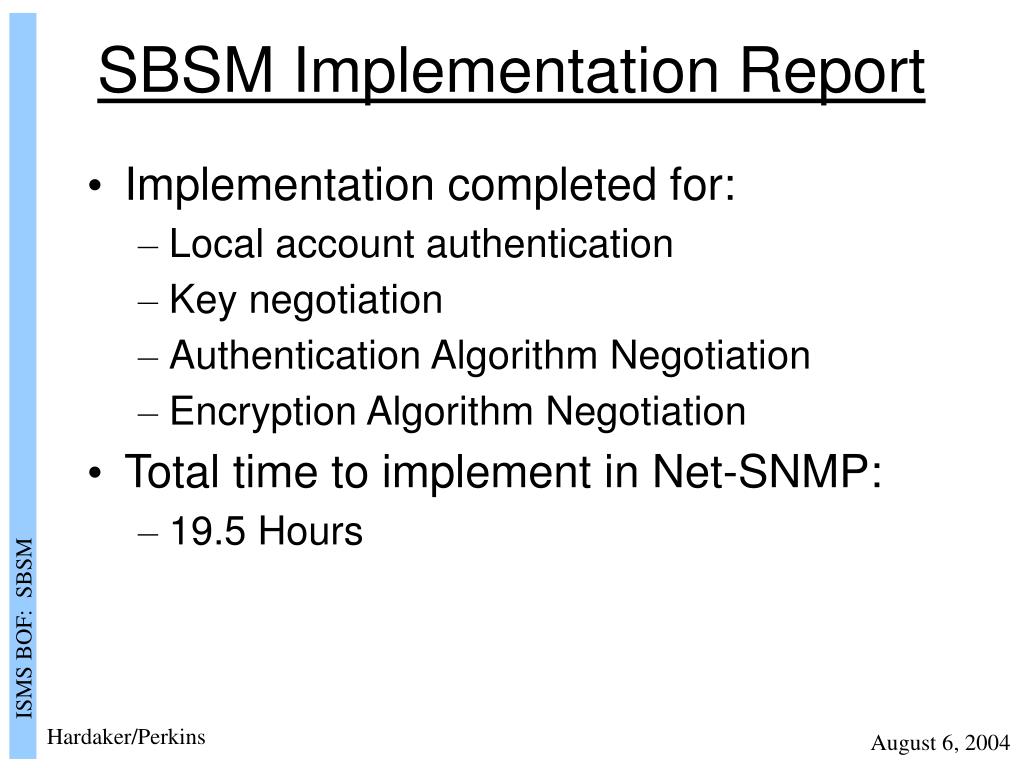 SBSM Implementation Report

• Implementation completed for:
– Local account authentication
– Key negotiation
– Authentication Algorithm Negotiation
– Encryption Algorithm Negotiation
• Total time to implement in Net-SNMP:
– 19.5 Hours

ISMS BOF: SBSM

Hardaker/Perkins

August 6, 2004